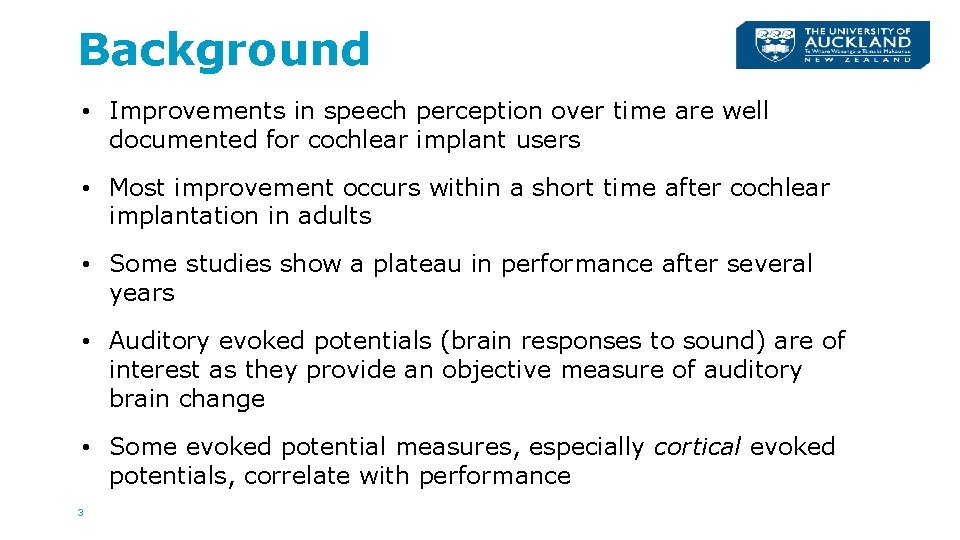 Background

THE UNIVERSITY OF AUCKLAND
Te Whare Wānanga o Tāmaki Makaurau
NEW ZEALAND

• Improvements in speech perception over time are well documented for cochlear implant users

• Most improvement occurs within a short time after cochlear implantation in adults

• Some studies show a plateau in performance after several years

• Auditory evoked potentials (brain responses to sound) are of interest as they provide an objective measure of auditory brain change

• Some evoked potential measures, especially cortical evoked potentials, correlate with performance

3